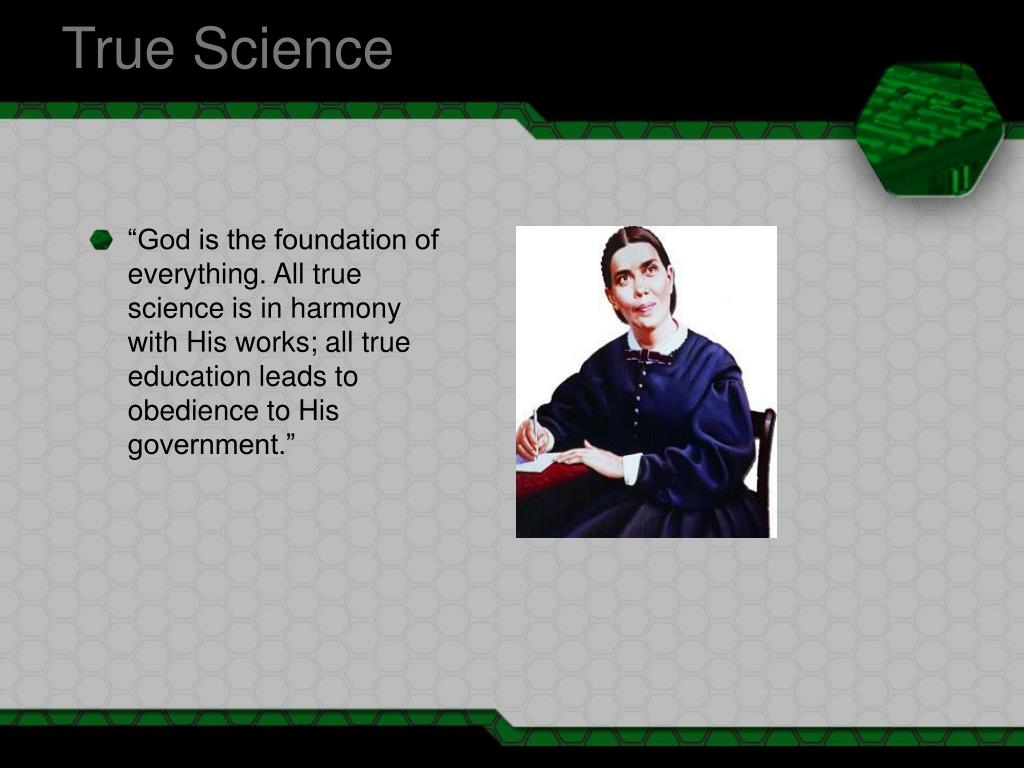 True Science

“God is the foundation of everything. All true science is in harmony with His works; all true education leads to obedience to His government.”